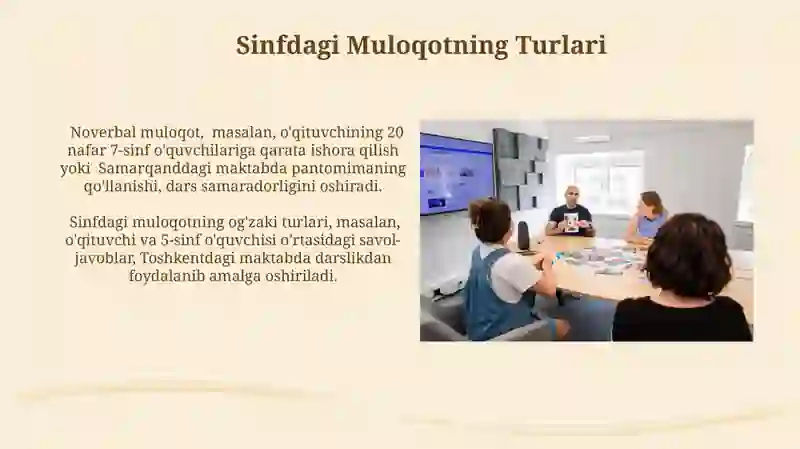 Sinfdagi Muloqotning Turlari

Noverbal muloqot, masalan, o'qituvchining 20 nafar 7-sinf o'quvchilariga qarata ishora qilish yoki Samarqanddagi maktabda pantomimaning qo'llanishi, dars samaradorligini oshiradi.

Sinfdagi muloqotning og'zaki turlari, masalan, o'qituvchi va 5-sinf o'quvchisi o'rtasidagi savol-javoblar, Toshkentdagi maktabda darslikdan foydalanib amalga oshiriladi.